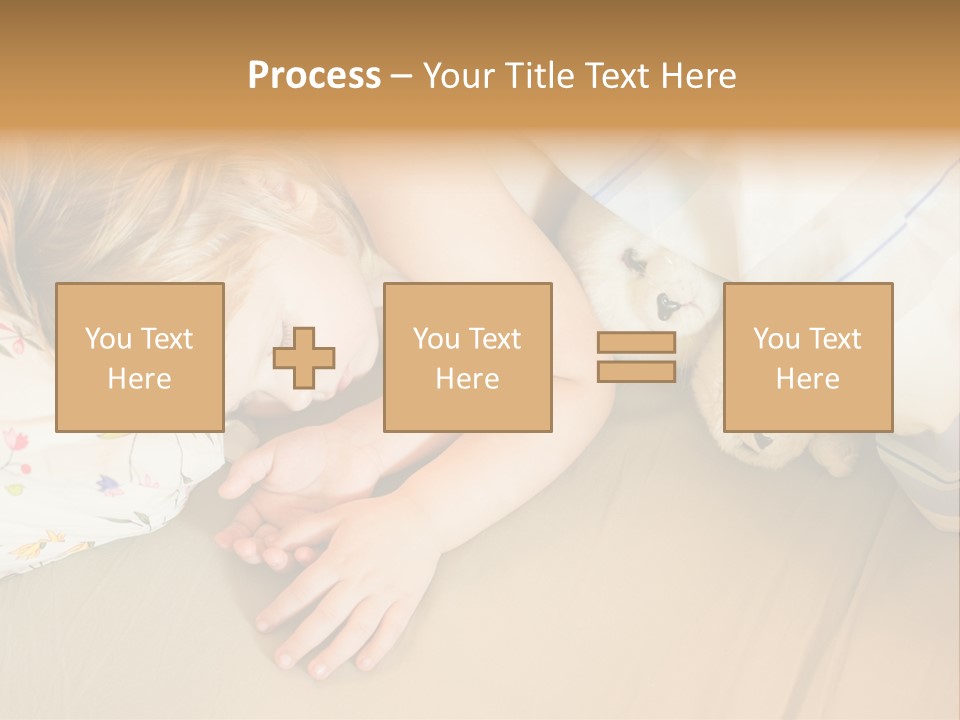 Process – Your Title Text Here

You Text Here

You Text Here

You Text Here